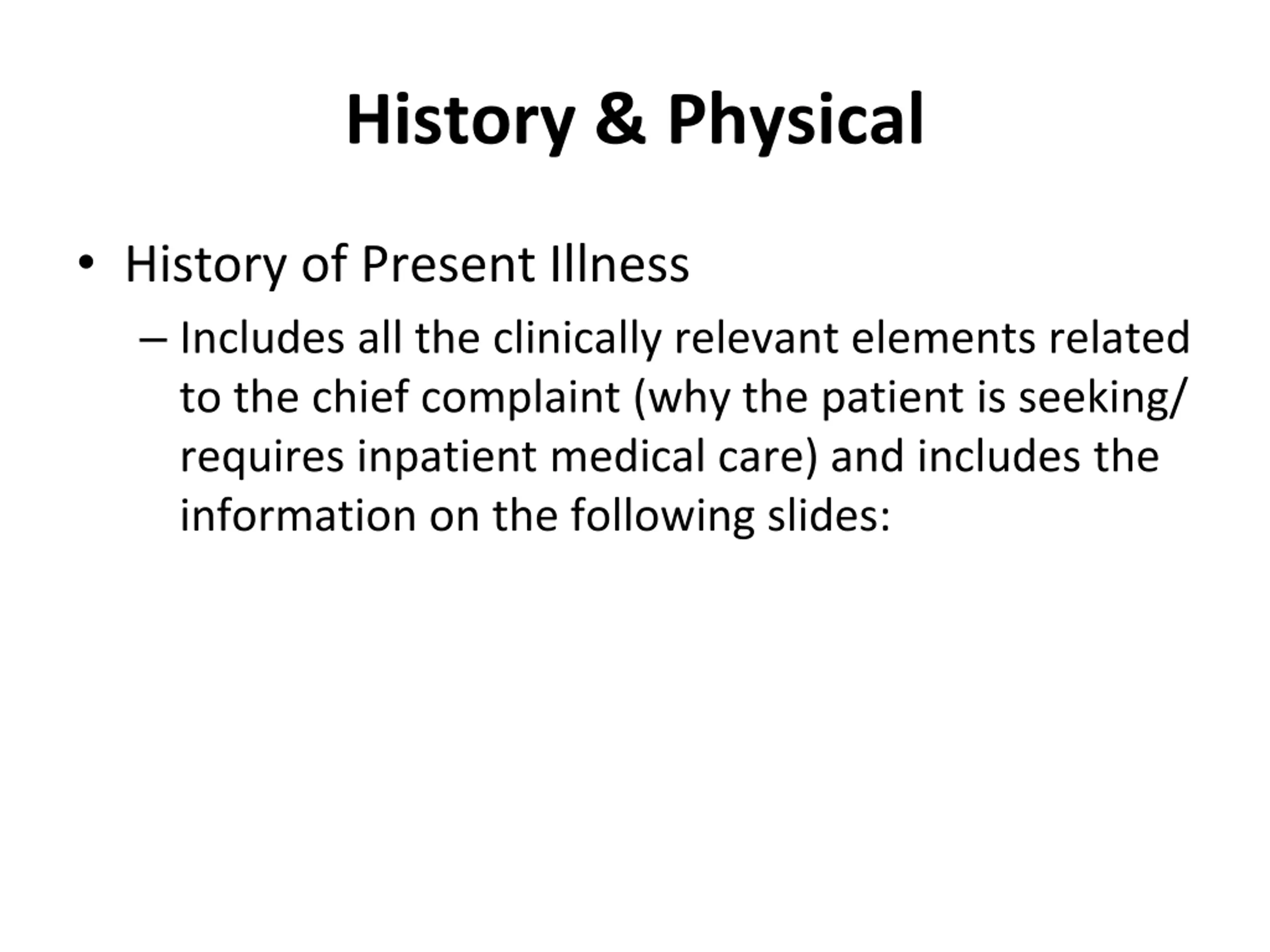 History & Physical

• History of Present Illness

– Includes all the clinically relevant elements related to the chief complaint (why the patient is seeking/ requires inpatient medical care) and includes the information on the following slides: